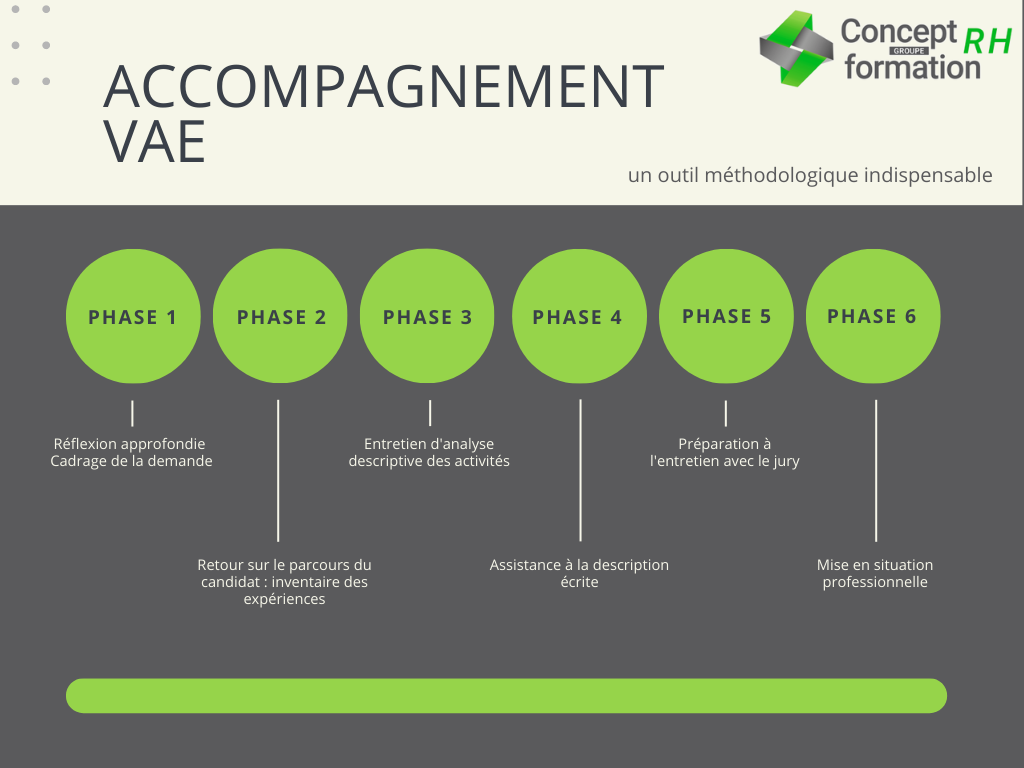 ACCOMPAGNEMENT VAE

Concept GROUPE formation RH

un outil méthodologique indispensable

PHASE 1

PHASE 2

PHASE 3

PHASE 4

PHASE 5

PHASE 6

Réflexion approfondie
Cadrage de la demande

Retour sur le parcours du candidat : inventaire des expériences

Entretien d'analyse descriptive des activités

Assistance à la description écrite

Préparation à l'entretien avec le jury

Mise en situation professionnelle